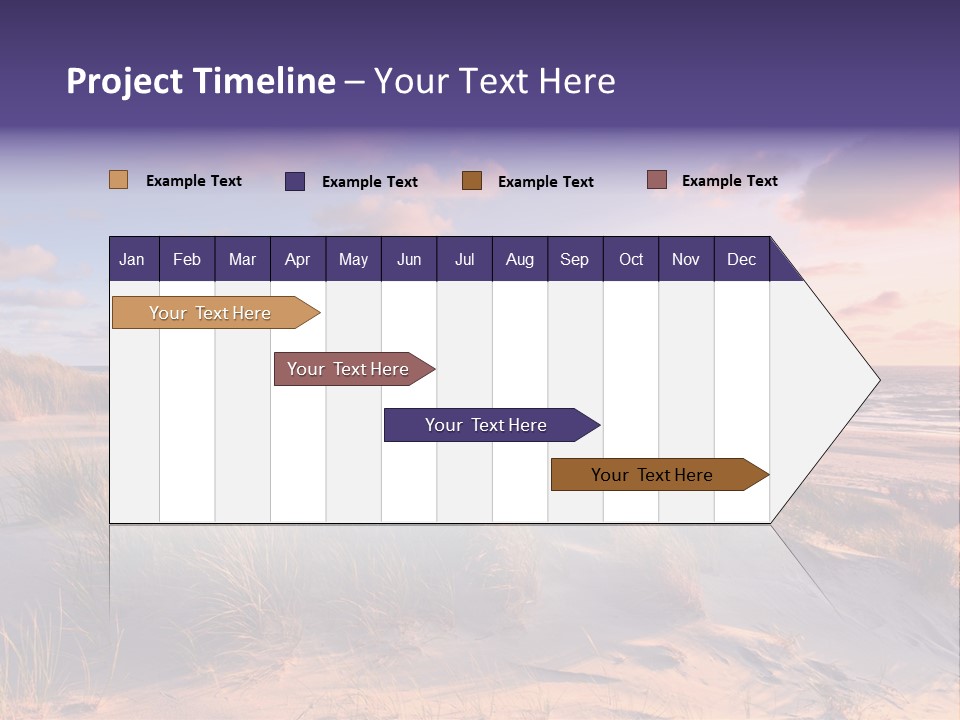 Project Timeline – Your Text Here

Example Text Example Text Example Text Example Text

| Jan | Feb | Mar | Apr | May | Jun | Jul | Aug | Sep | Oct | Nov | Dec |
|---|---|---|---|---|---|---|---|---|---|---|---|

Your Text Here

Your Text Here

Your Text Here

Your Text Here